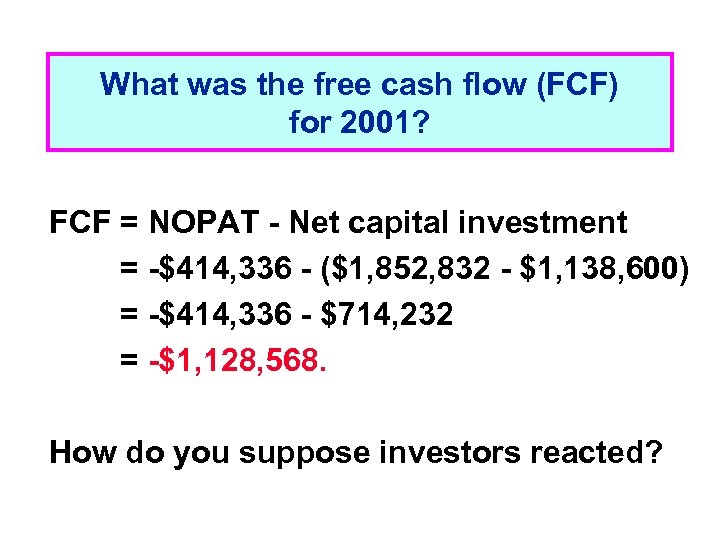 What was the free cash flow (FCF) for 2001?

FCF = NOPAT - Net capital investment
= -\$414,336 - (\$1,852,832 - \$1,138,600)
= -\$414,336 - \$714,232
= -\$1,128,568.

How do you suppose investors reacted?